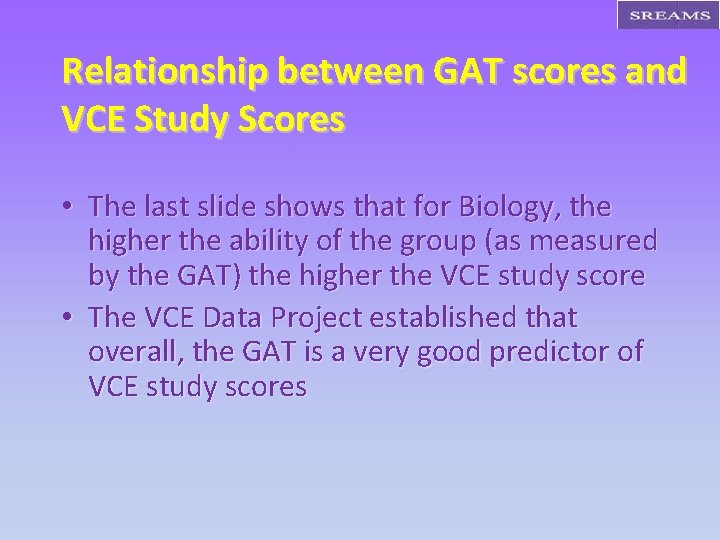 SREAMS

Relationship between GAT scores and VCE Study Scores

• The last slide shows that for Biology, the higher the ability of the group (as measured by the GAT) the higher the VCE study score
• The VCE Data Project established that overall, the GAT is a very good predictor of VCE study scores